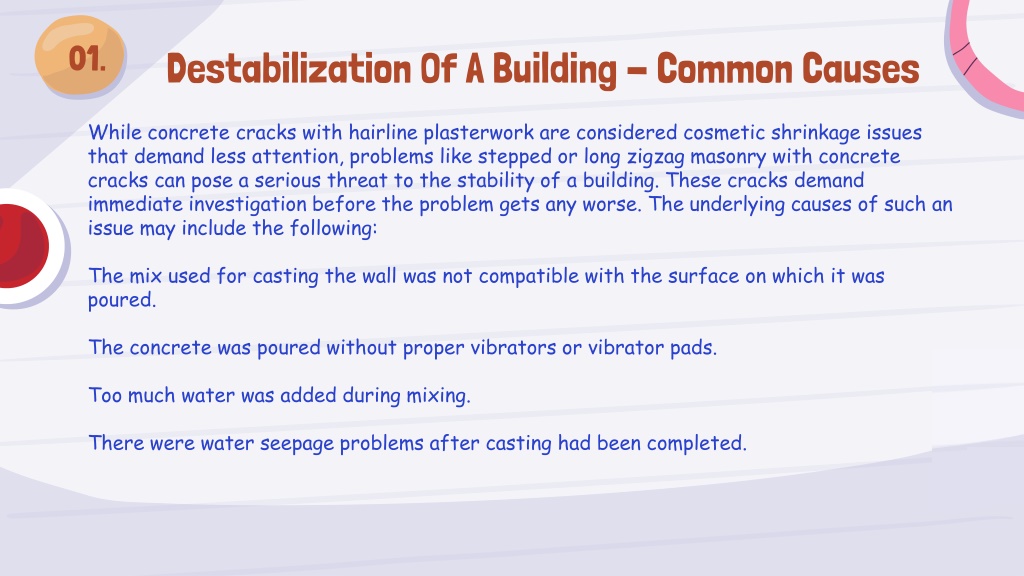 01.

Destabilization Of A Building – Common Causes

While concrete cracks with hairline plasterwork are considered cosmetic shrinkage issues that demand less attention, problems like stepped or long zigzag masonry with concrete cracks can pose a serious threat to the stability of a building. These cracks demand immediate investigation before the problem gets any worse. The underlying causes of such an issue may include the following:

The mix used for casting the wall was not compatible with the surface on which it was poured.

The concrete was poured without proper vibrators or vibrator pads.

Too much water was added during mixing.

There were water seepage problems after casting had been completed.